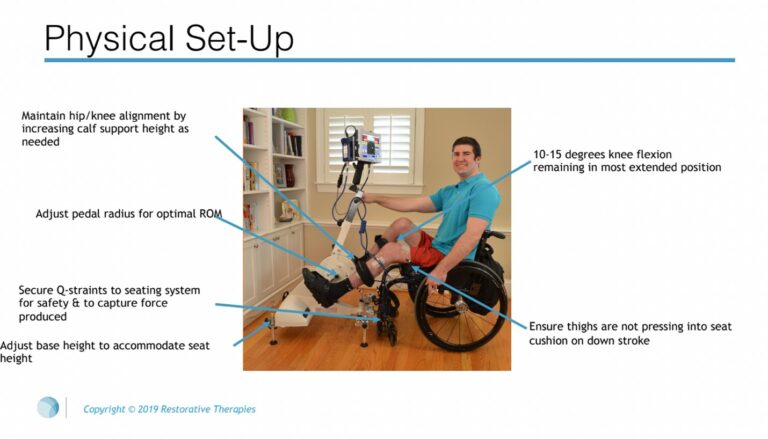 Physical Set-Up

Maintain hip/knee alignment by increasing calf support height as needed

Adjust pedal radius for optimal ROM

Secure Q-straints to seating system for safety & to capture force produced

Adjust base height to accommodate seat height

10-15 degrees knee flexion remaining in most extended position

Ensure thighs are not pressing into seat cushion on down stroke

Copyright © 2019 Restorative Therapies